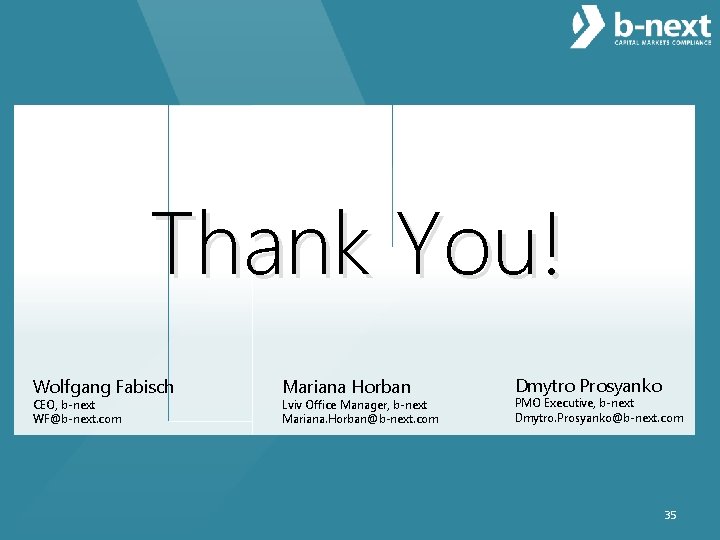 b-next
CAPITAL MARKETS COMPLIANCE

Thank You!

Wolfgang Fabisch
CEO, b-next
WF@b-next.com

Mariana Horban
Lviv Office Manager, b-next
Mariana.Horban@b-next.com

Dmytro Prosyanko
PMO Executive, b-next
Dmytro.Prosyanko@b-next.com

35